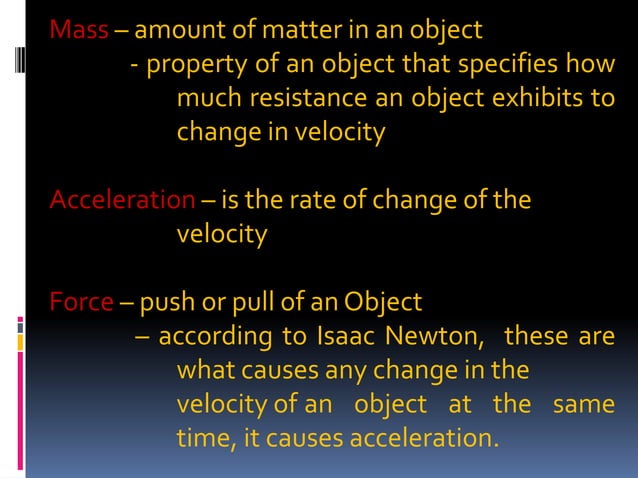 Mass – amount of matter in an object
- property of an object that specifies how much resistance an object exhibits to change in velocity

Acceleration – is the rate of change of the velocity

Force – push or pull of an Object
– according to Isaac Newton, these are what causes any change in the velocity of an object at the same time, it causes acceleration.